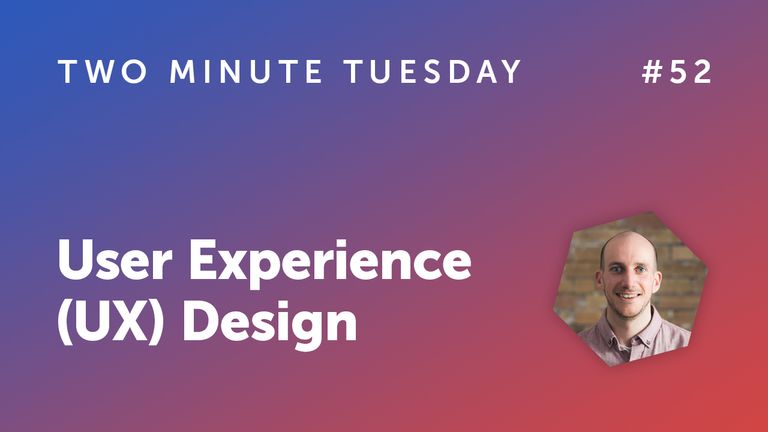 TWO MINUTE TUESDAY #52

User Experience (UX) Design